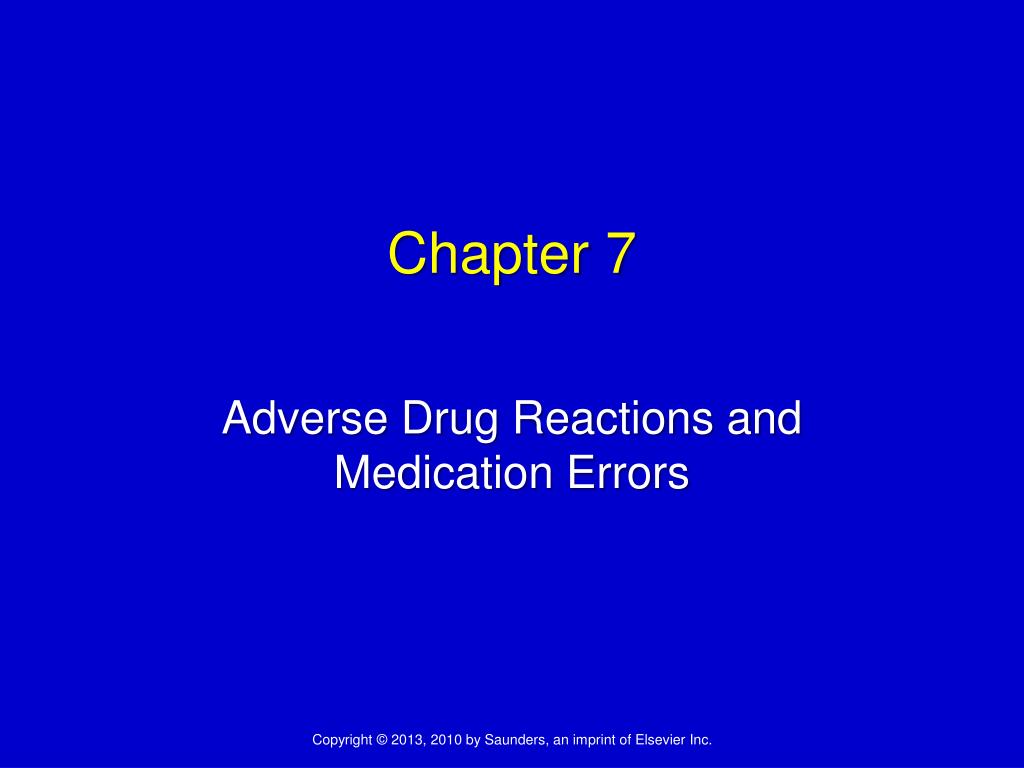 Chapter 7

Adverse Drug Reactions and Medication Errors

Copyright © 2013, 2010 by Saunders, an imprint of Elsevier Inc.